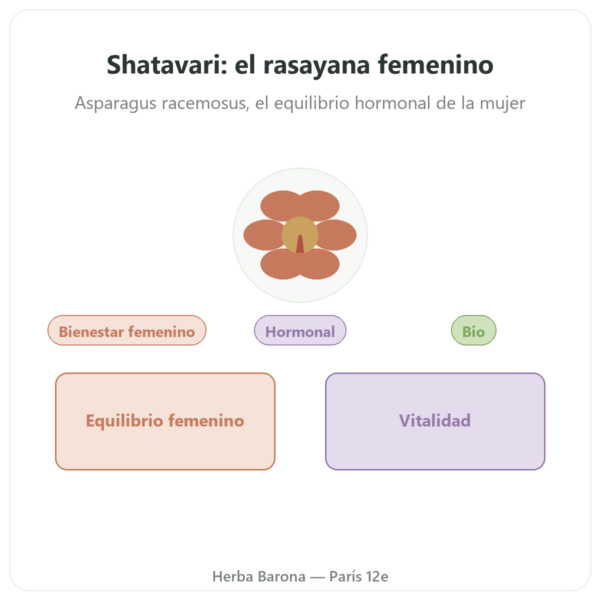 Shatavari: el rasayana femenino

Asparagus racemosus, el equilibrio hormonal de la mujer

Bienestar femenino

Hormonal

Bio

Equilibrio femenino

Vitalidad

Herba Barona — París 12e